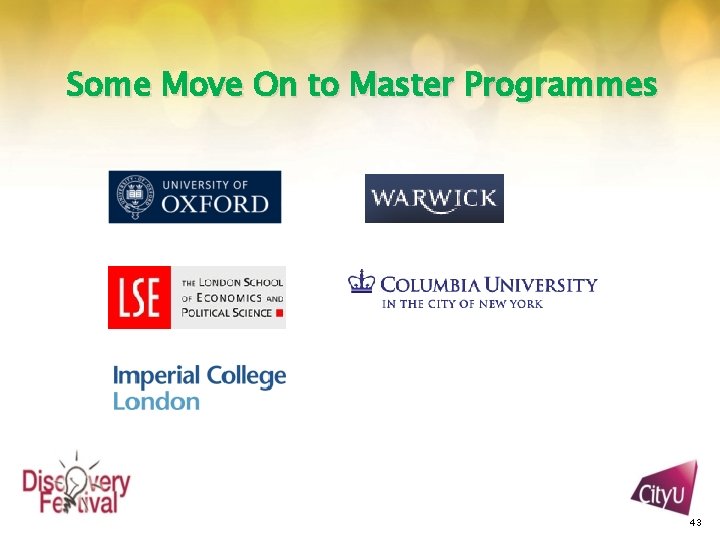 Some Move On to Master Programmes

UNIVERSITY OF OXFORD

WARWICK

LSE THE LONDON SCHOOL OF ECONOMICS AND POLITICAL SCIENCE

COLUMBIA UNIVERSITY IN THE CITY OF NEW YORK

Imperial College London

Discovery Festival

CityU

43